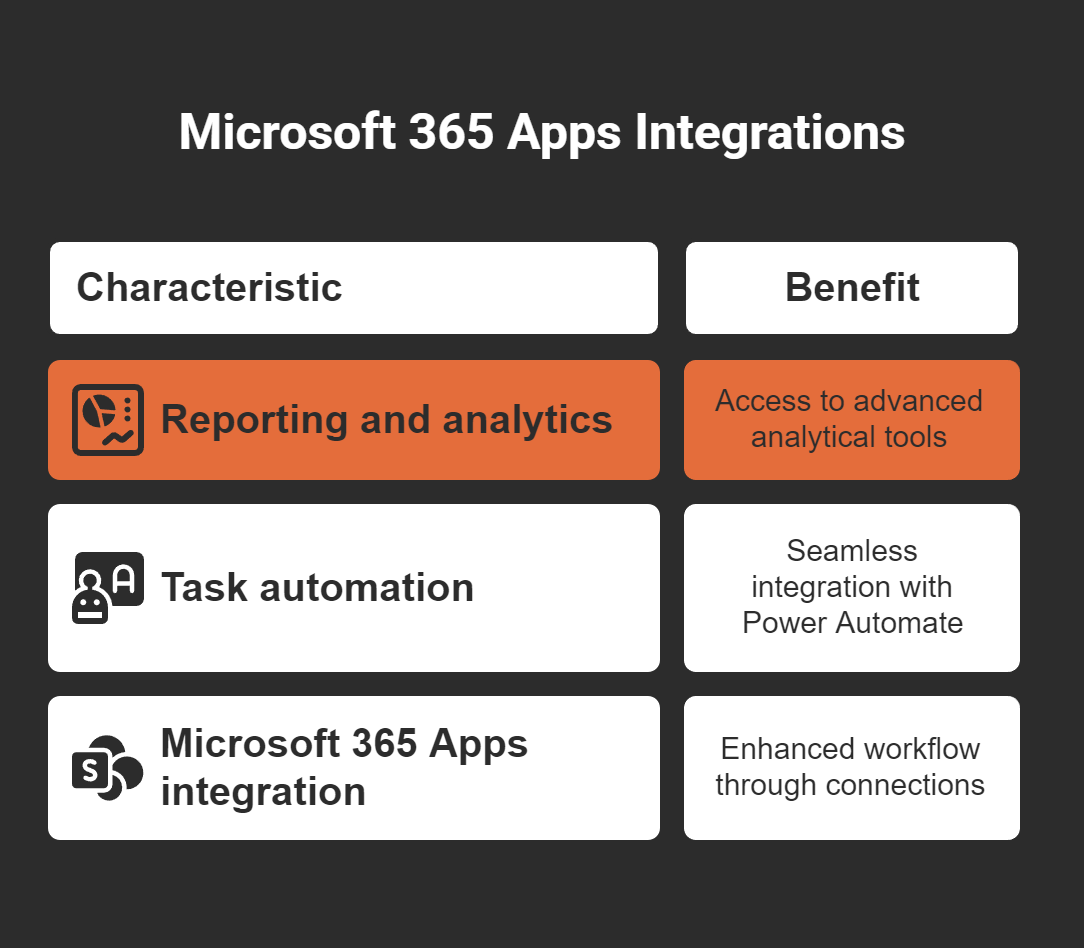 Microsoft 365 Apps Integrations

| Characteristic | Benefit |
|---|---|
| Reporting and analytics | Access to advanced analytical tools |
| Task automation | Seamless integration with Power Automate |
| Microsoft 365 Apps integration | Enhanced workflow through connections |